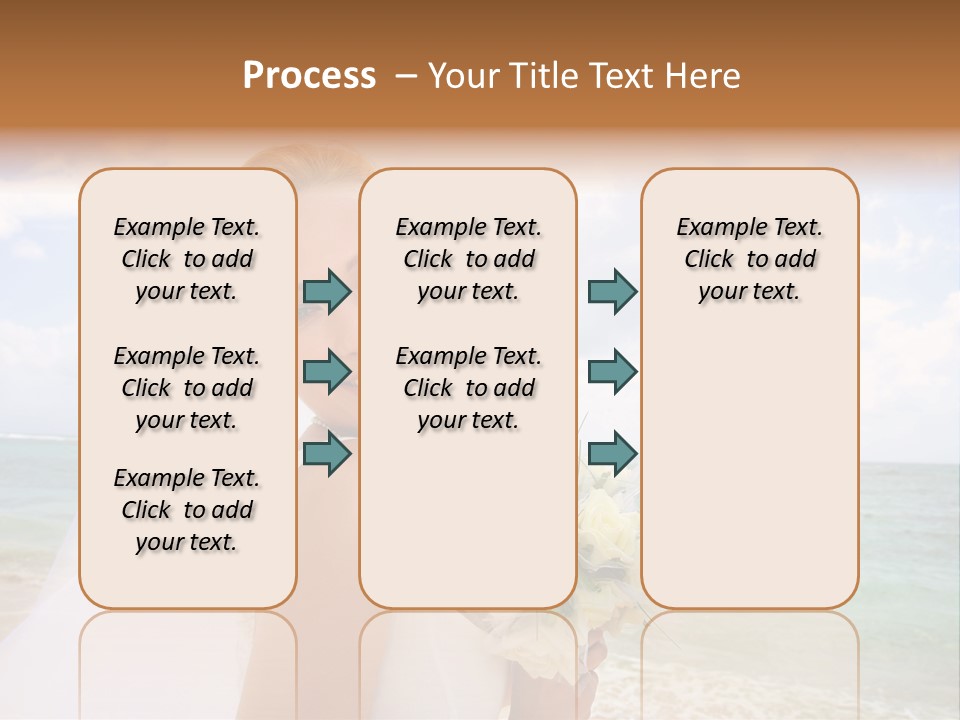 Process – Your Title Text Here

Example Text. Click to add your text.

Example Text. Click to add your text.

Example Text. Click to add your text.

Example Text. Click to add your text.

Example Text. Click to add your text.

Example Text. Click to add your text.